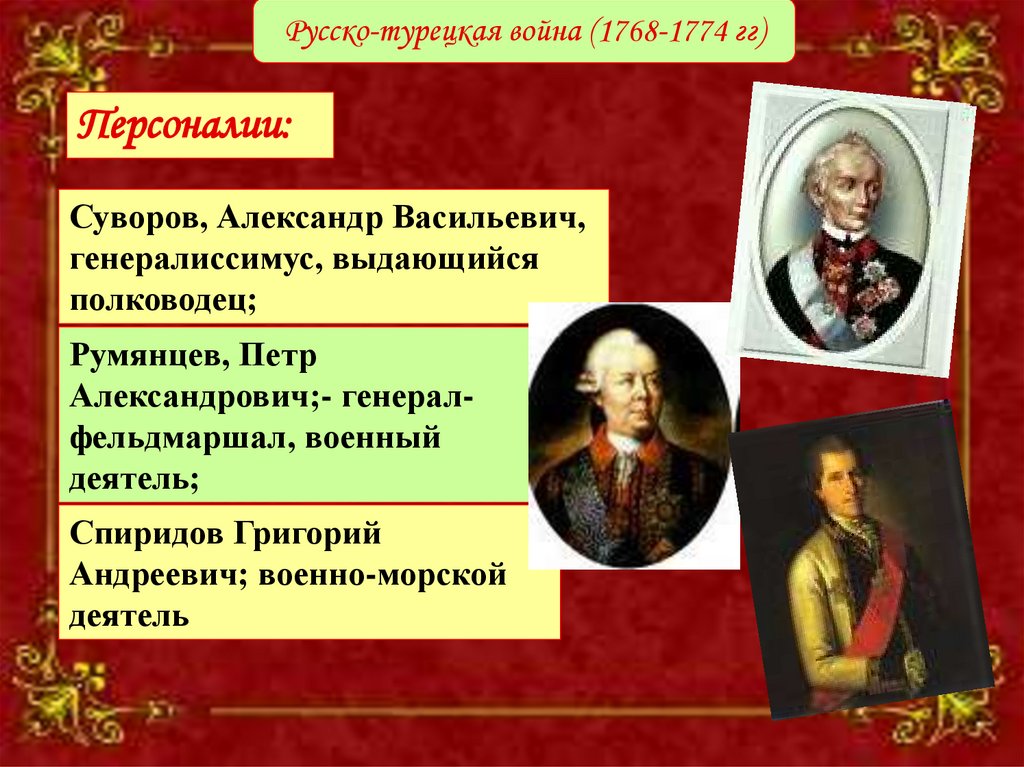 Русско-турецкая война (1768-1774 гг)

Персоналии:

Суворов, Александр Васильевич, генералиссимус, выдающийся полководец;

Румянцев, Петр Александрович;- генерал-фельдмаршал, военный деятель;

Спиридов Григорий Андреевич; военно-морской деятель